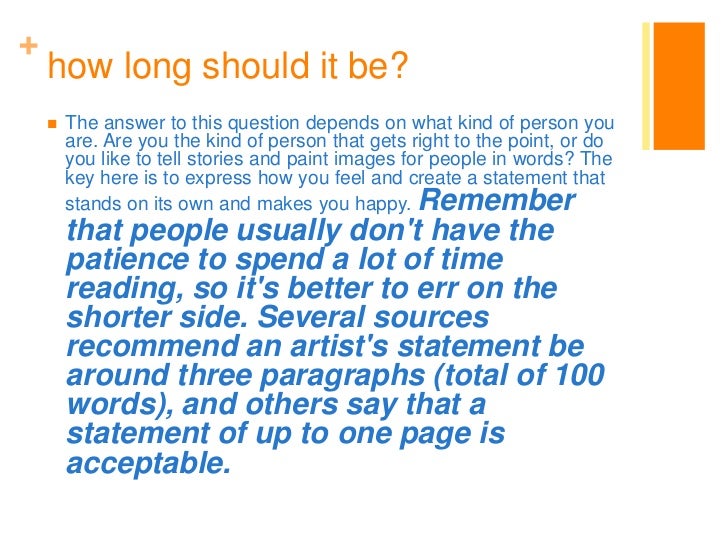 + how long should it be?

The answer to this question depends on what kind of person you are. Are you the kind of person that gets right to the point, or do you like to tell stories and paint images for people in words? The key here is to express how you feel and create a statement that stands on its own and makes you happy. Remember that people usually don't have the patience to spend a lot of time reading, so it's better to err on the shorter side. Several sources recommend an artist's statement be around three paragraphs (total of 100 words), and others say that a statement of up to one page is acceptable.